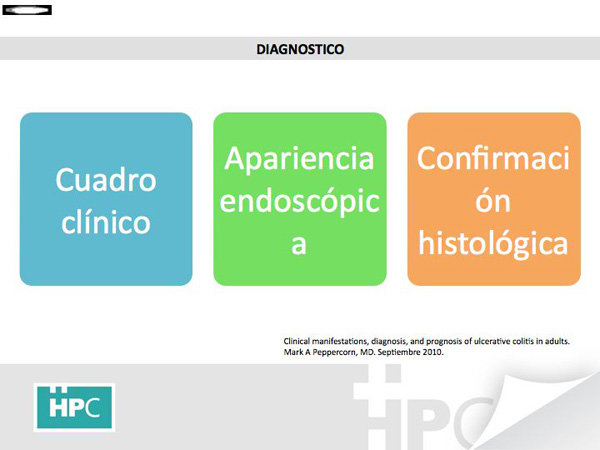 DIAGNOSTICO

Cuadro clínico

Apariencia endoscópica

Confirmación histológica

Clinical manifestations, diagnosis, and prognosis of ulcerative colitis in adults. Mark A Peppercorn, MD. Septiembre 2010.

HPC

HPC